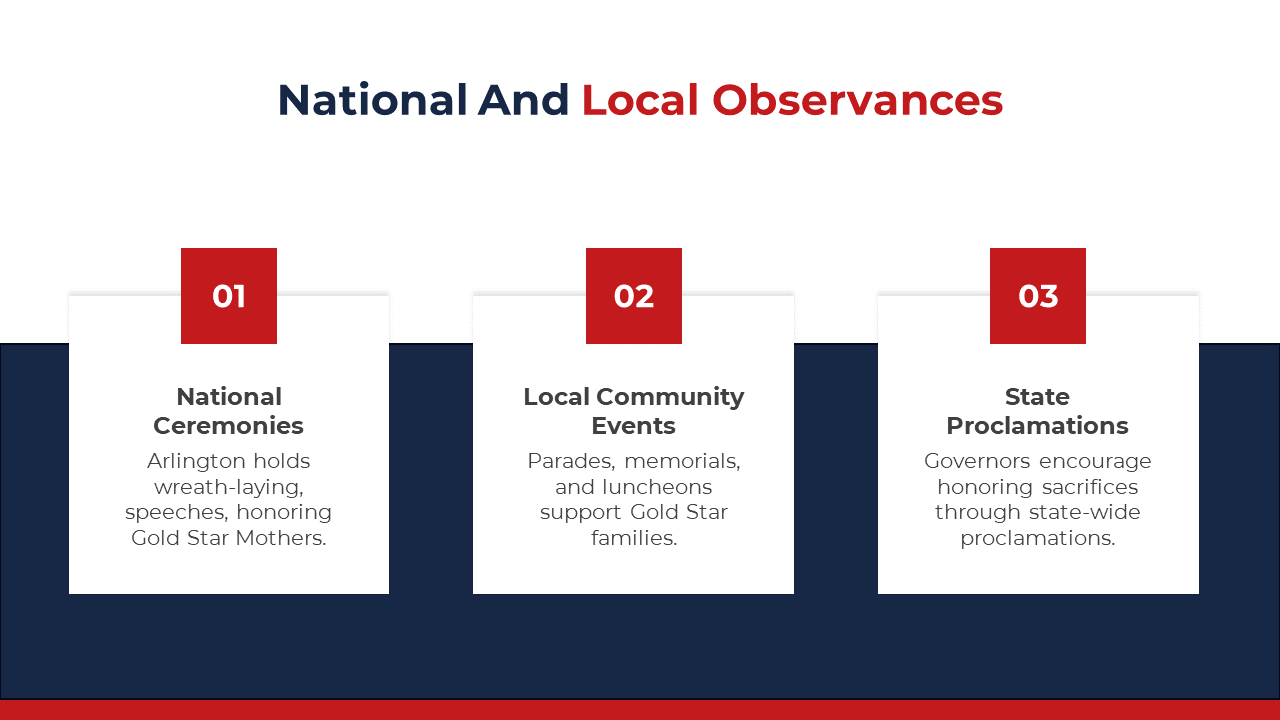 National And Local Observances

01

National Ceremonies

Arlington holds wreath-laying, speeches, honoring Gold Star Mothers.

02

Local Community Events

Parades, memorials, and luncheons support Gold Star families.

03

State Proclamations

Governors encourage honoring sacrifices through state-wide proclamations.